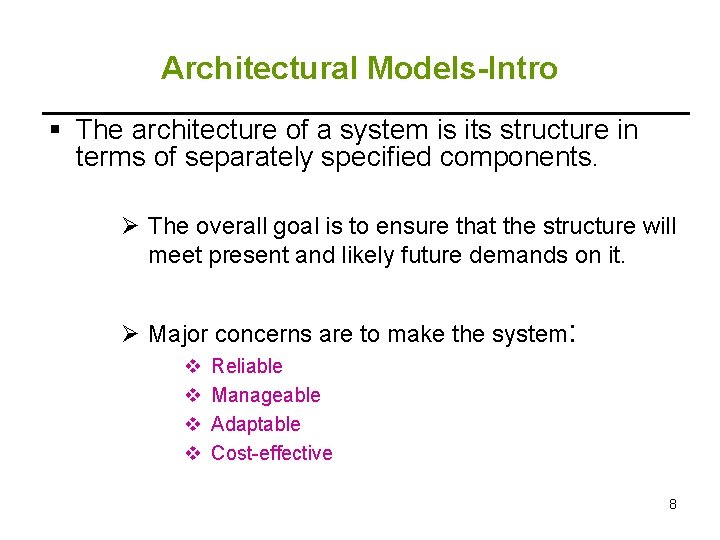 Architectural Models-Intro

▪ The architecture of a system is its structure in terms of separately specified components.

➢ The overall goal is to ensure that the structure will meet present and likely future demands on it.

➢ Major concerns are to make the system:

❖ Reliable
❖ Manageable
❖ Adaptable
❖ Cost-effective

8